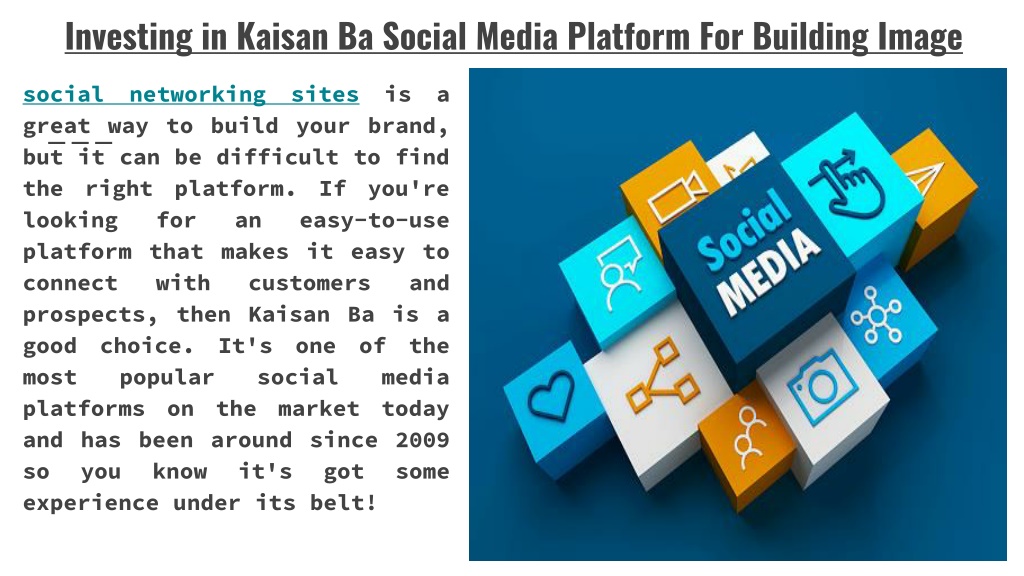 Investing in Kaisan Ba Social Media Platform For Building Image

social networking sites is a great way to build your brand, but it can be difficult to find the right platform. If you're looking for an easy-to-use platform that makes it easy to connect with customers and prospects, then Kaisan Ba is a good choice. It's one of the most popular social media platforms on the market today and has been around since 2009 so you know it's got some experience under its belt!

Social MEDIA